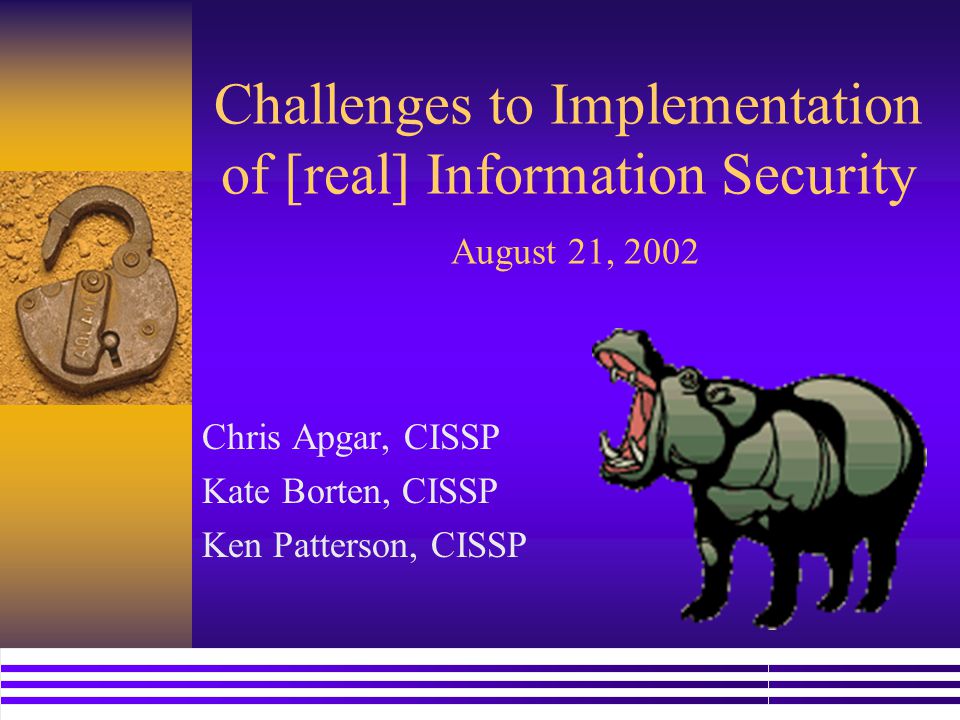 Challenges to Implementation of [real] Information Security

August 21, 2002

Chris Apgar, CISSP
Kate Borten, CISSP
Ken Patterson, CISSP